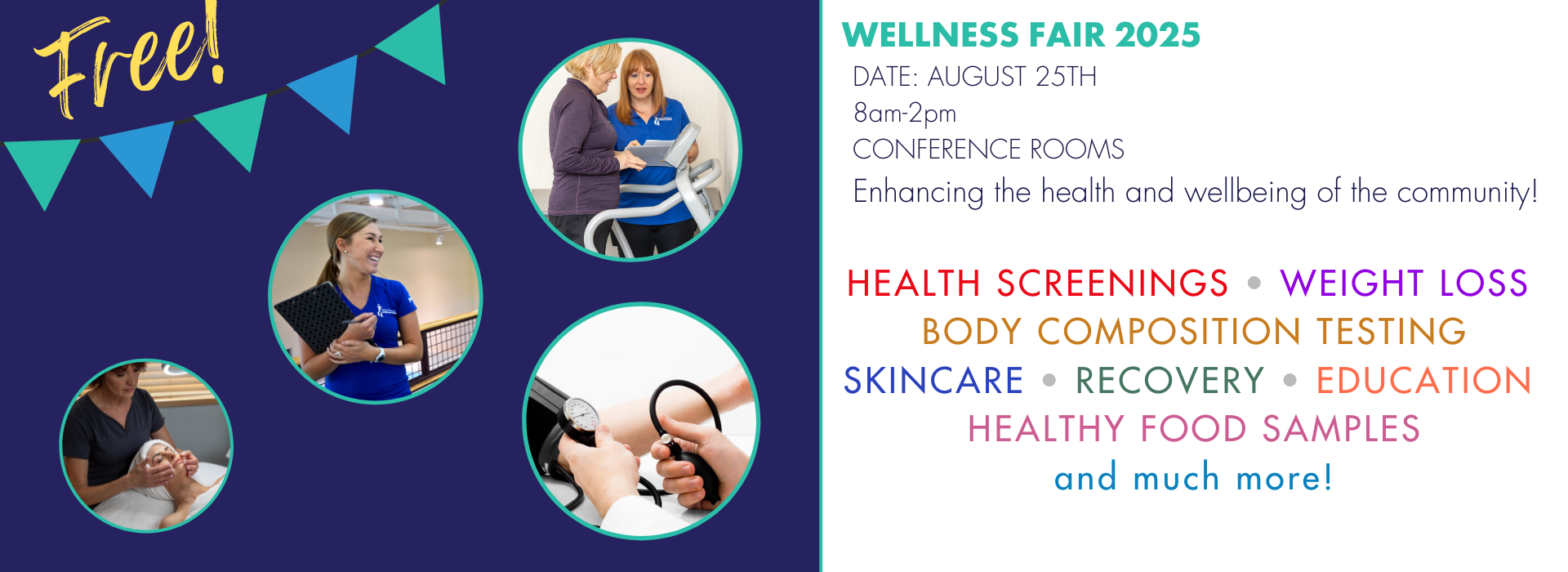 Free!

WELLNESS FAIR 2025
DATE: AUGUST 25TH
8am-2pm
CONFERENCE ROOMS
Enhancing the health and wellbeing of the community!

HEALTH SCREENINGS • WEIGHT LOSS
BODY COMPOSITION TESTING
SKINCARE • RECOVERY • EDUCATION
HEALTHY FOOD SAMPLES
and much more!